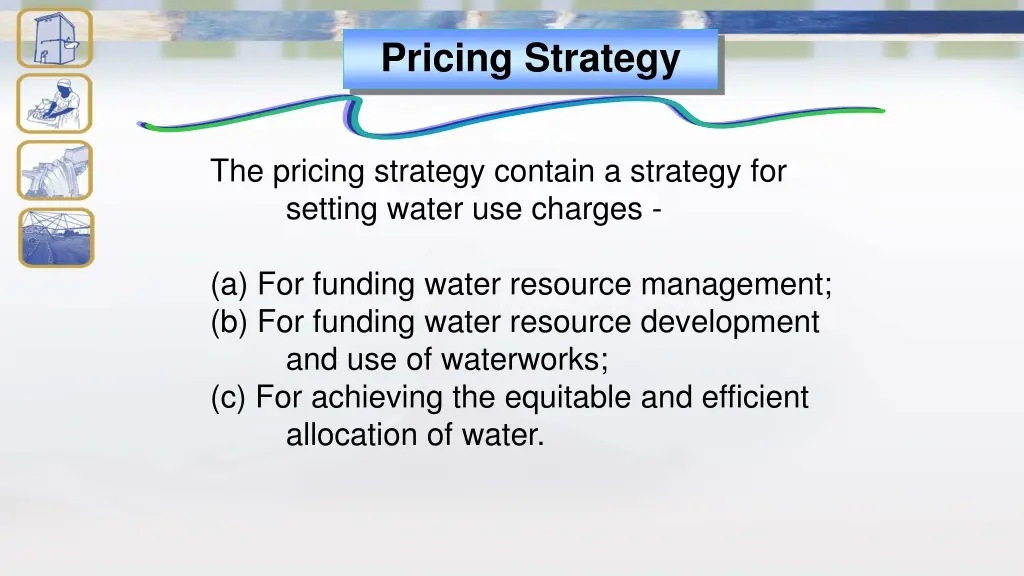 Pricing Strategy

The pricing strategy contain a strategy for setting water use charges -

(a) For funding water resource management;
(b) For funding water resource development and use of waterworks;
(c) For achieving the equitable and efficient allocation of water.